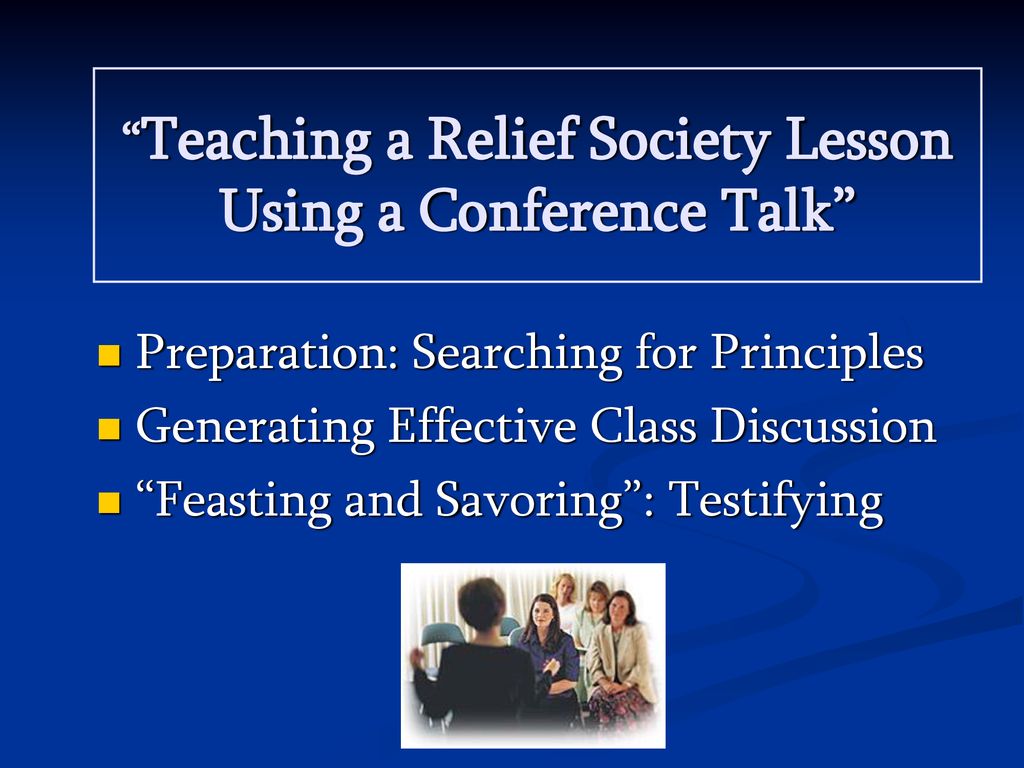 “Teaching a Relief Society Lesson Using a Conference Talk”

Preparation: Searching for Principles
Generating Effective Class Discussion
“Feasting and Savoring”: Testifying